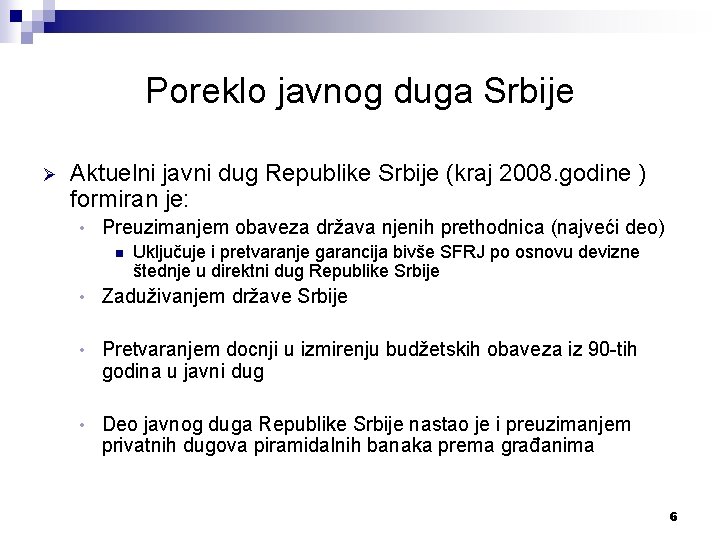 Poreklo javnog duga Srbije

Aktuelni javni dug Republike Srbije (kraj 2008.godine ) formiran je:

Preuzimanjem obaveza država njenih prethodnica (najveći deo)

Uključuje i pretvaranje garancija bivše SFRJ po osnovu devizne štednje u direktni dug Republike Srbije

Zaduživanjem države Srbije

Pretvaranjem docnji u izmirenju budžetskih obaveza iz 90-tih godina u javni dug

Deo javnog duga Republike Srbije nastao je i preuzimanjem privatnih dugova piramidalnih banaka prema građanima

6